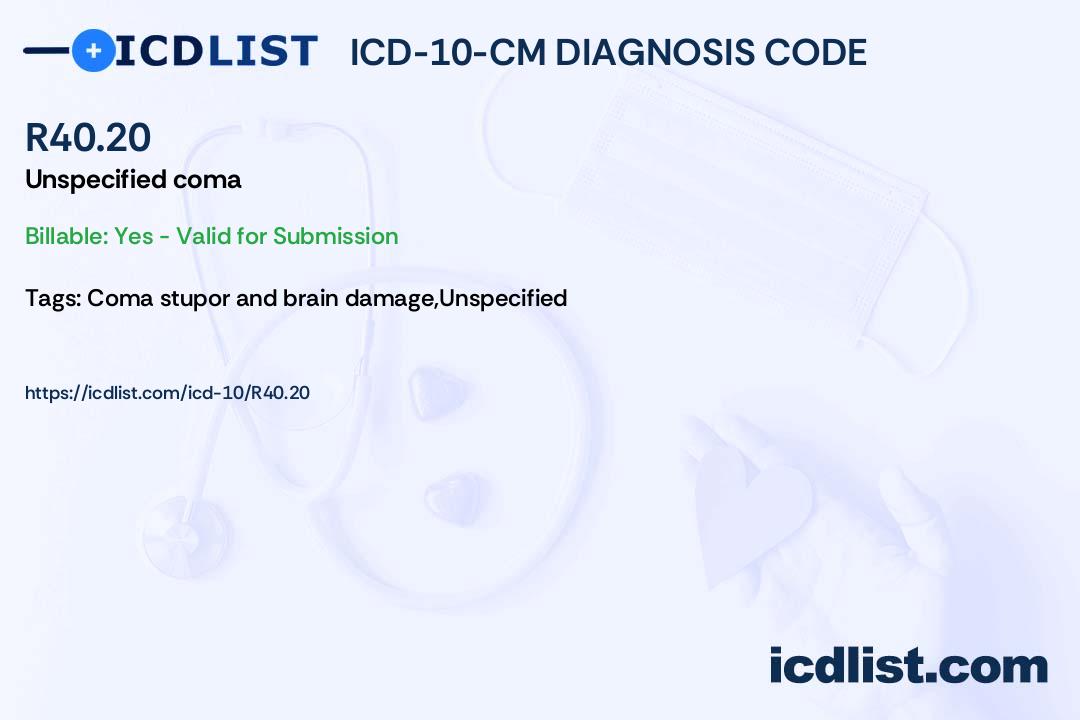 ICDLIST ICD-10-CM DIAGNOSIS CODE

R40.20
Unspecified coma

Billable: Yes - Valid for Submission

Tags: Coma stupor and brain damage,Unspecified

https://icdlist.com/icd-10/R40.20

icdlist.com